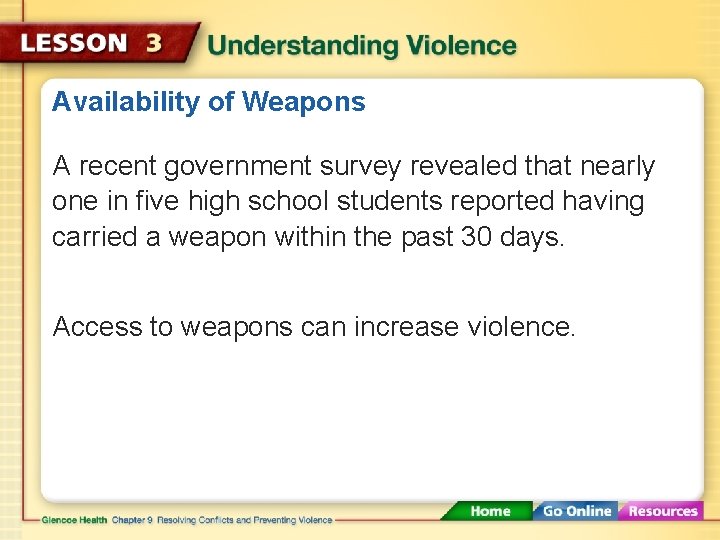 LESSON 3 Understanding Violence

Availability of Weapons

A recent government survey revealed that nearly one in five high school students reported having carried a weapon within the past 30 days.

Access to weapons can increase violence.

Glencoe Health Chapter 9 Resolving Conflicts and Preventing Violence

Home Go Online Resources